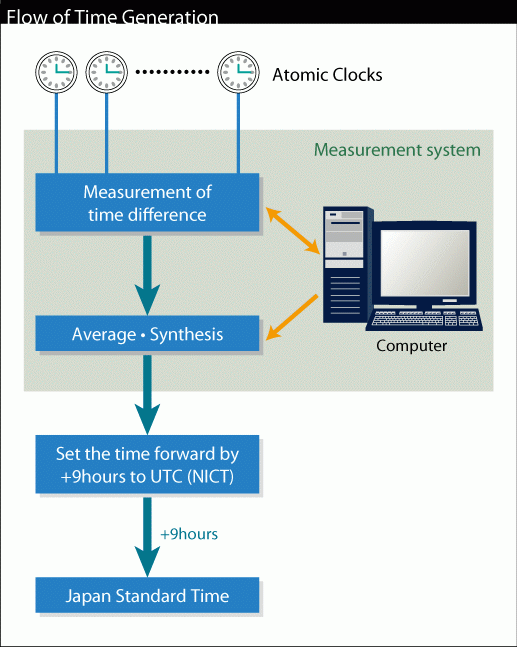 Flow of Time Generation

Atomic Clocks

Measurement system

Measurement of time difference

Average • Synthesis

Computer

Set the time forward by +9hours to UTC (NICT)

+9hours

Japan Standard Time